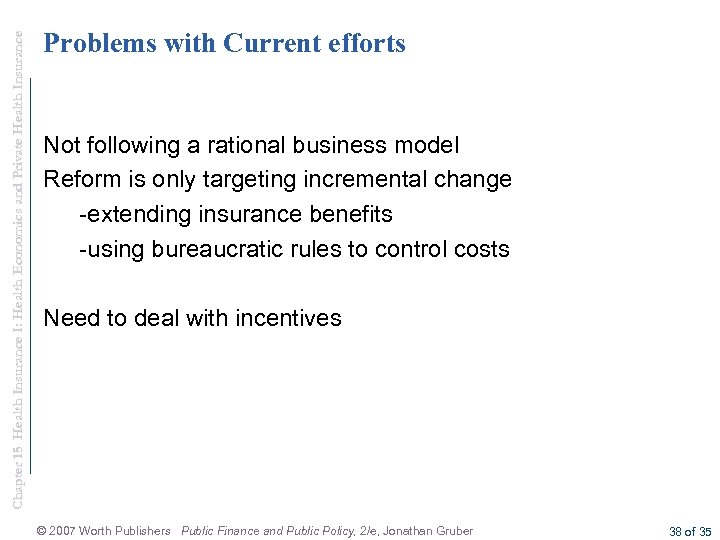 Chapter 15 Health Insurance I: Health Economics and Private Health Insurance

Problems with Current efforts

Not following a rational business model
Reform is only targeting incremental change
-extending insurance benefits
-using bureaucratic rules to control costs

Need to deal with incentives

© 2007 Worth Publishers Public Finance and Public Policy, 2/e, Jonathan Gruber

38 of 35